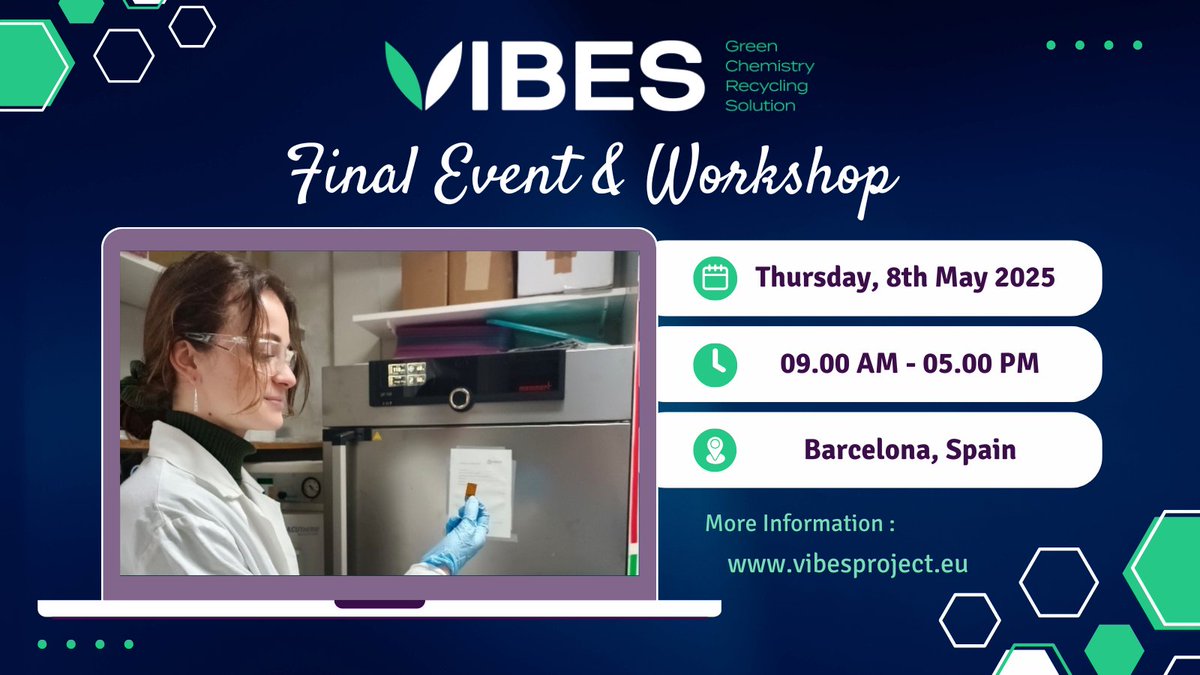 VIBES Green Chemistry Recycling Solution

Final Event & Workshop

Thursday, 8th May 2025

09.00 AM - 05.00 PM

Barcelona, Spain

More Information :

www.vibesproject.eu